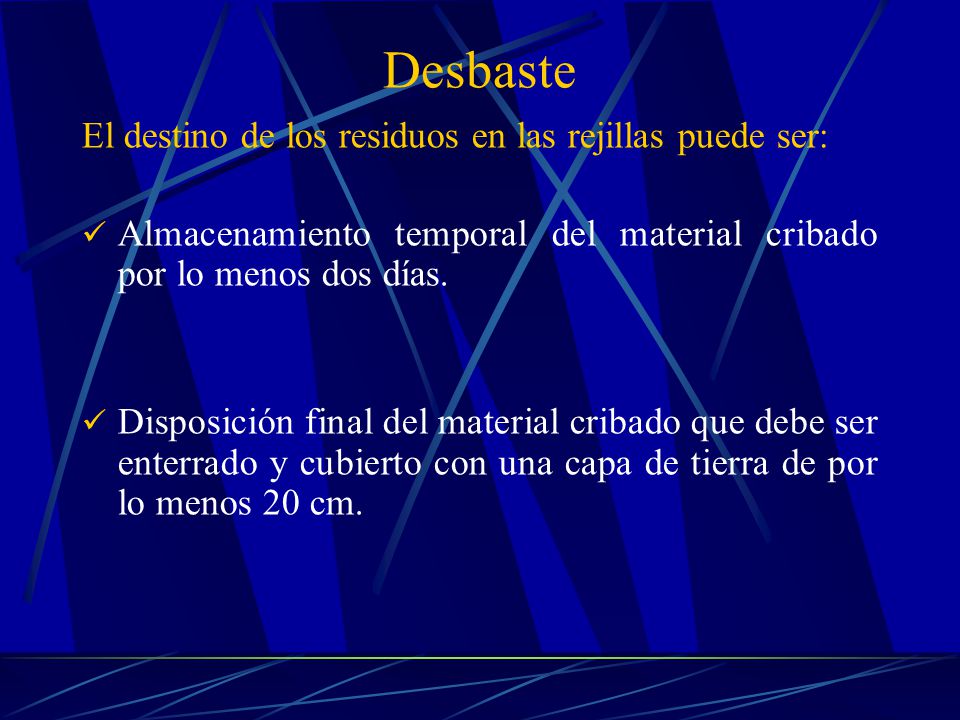 Desbaste

El destino de los residuos en las rejillas puede ser:

✓ Almacenamiento temporal del material cribado por lo menos dos días.

✓ Disposición final del material cribado que debe ser enterrado y cubierto con una capa de tierra de por lo menos 20 cm.